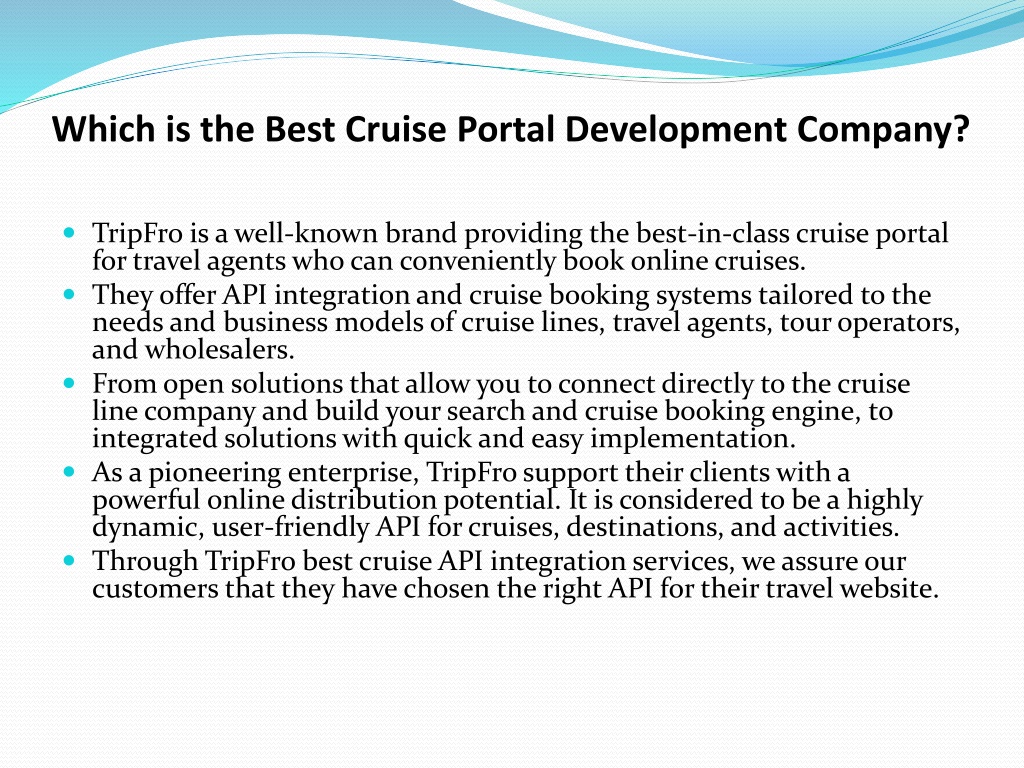 Which is the Best Cruise Portal Development Company?

- TripFro is a well-known brand providing the best-in-class cruise portal for travel agents who can conveniently book online cruises.
- They offer API integration and cruise booking systems tailored to the needs and business models of cruise lines, travel agents, tour operators, and wholesalers.
- From open solutions that allow you to connect directly to the cruise line company and build your search and cruise booking engine, to integrated solutions with quick and easy implementation.
- As a pioneering enterprise, TripFro support their clients with a powerful online distribution potential. It is considered to be a highly dynamic, user-friendly API for cruises, destinations, and activities.
- Through TripFro best cruise API integration services, we assure our customers that they have chosen the right API for their travel website.